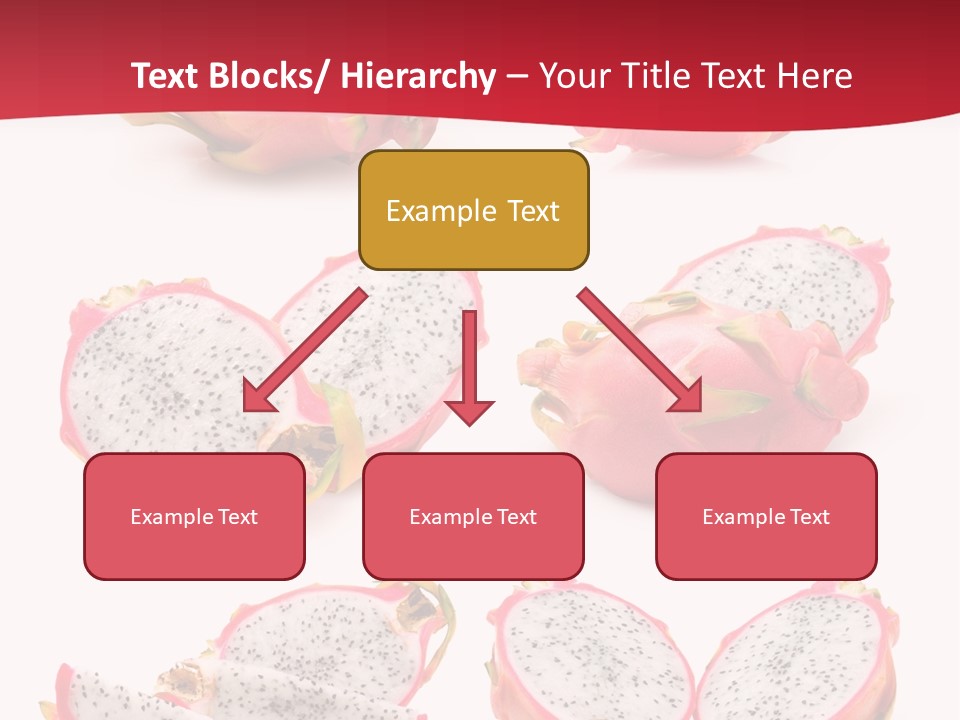 Text Blocks/ Hierarchy – Your Title Text Here

Example Text

Example Text

Example Text

Example Text